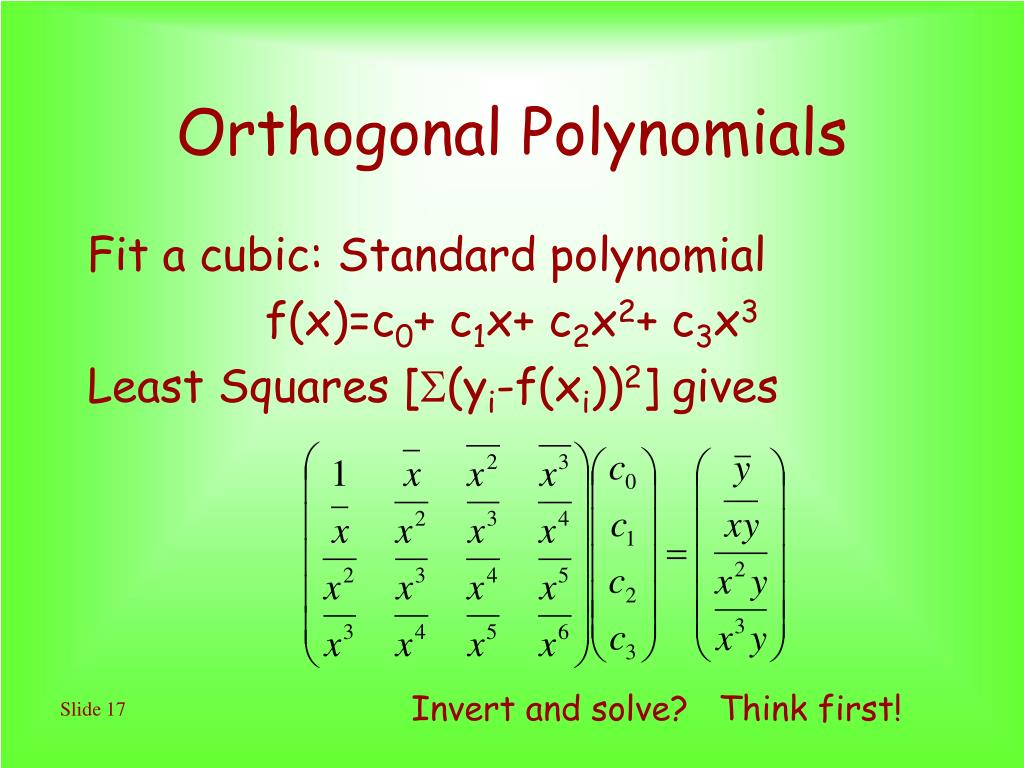 Orthogonal Polynomials

Fit a cubic: Standard polynomial

$f(x)=c_0+ c_1x+ c_2x^2+ c_3x^3$

Least Squares $[\Sigma(y_i-f(x_i))^2]$ gives

$\begin{pmatrix} 1 & \overline{x} & \overline{x^2} & \overline{x^3} \\ \overline{x} & \overline{x^2} & \overline{x^3} & \overline{x^4} \\ \overline{x^2} & \overline{x^3} & \overline{x^4} & \overline{x^5} \\ \overline{x^3} & \overline{x^4} & \overline{x^5} & \overline{x^6} \end{pmatrix} \begin{pmatrix} c_0 \\ c_1 \\ c_2 \\ c_3 \end{pmatrix} = \begin{pmatrix} \overline{y} \\ \overline{xy} \\ \overline{x^2y} \\ \overline{x^3y} \end{pmatrix}$

Slide 17

Invert and solve? Think first!